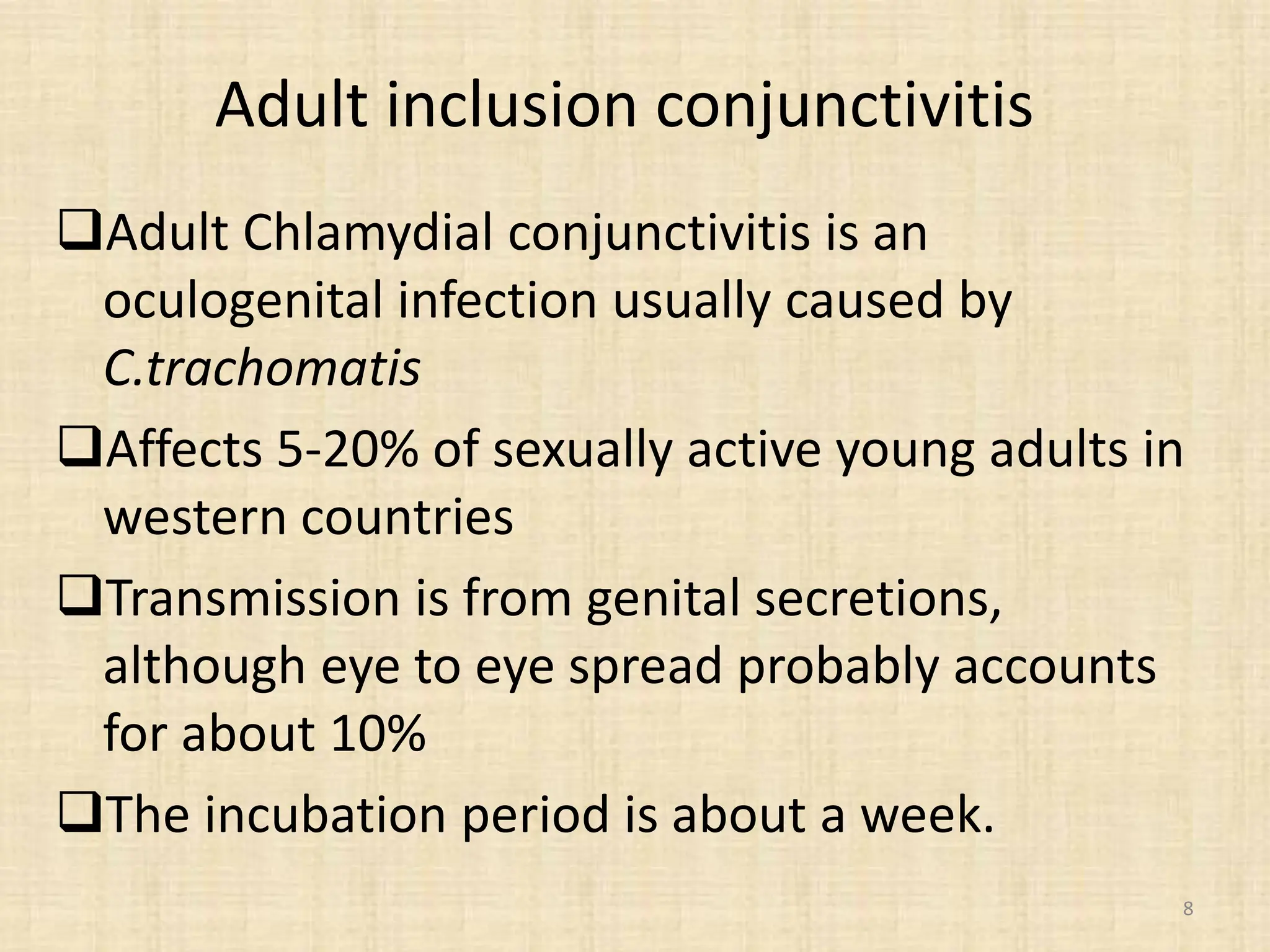 Adult inclusion conjunctivitis

❑Adult Chlamydial conjunctivitis is an oculogenital infection usually caused by C.trachomatis

❑Affects 5-20% of sexually active young adults in western countries

❑Transmission is from genital secretions, although eye to eye spread probably accounts for about 10%

❑The incubation period is about a week.

8